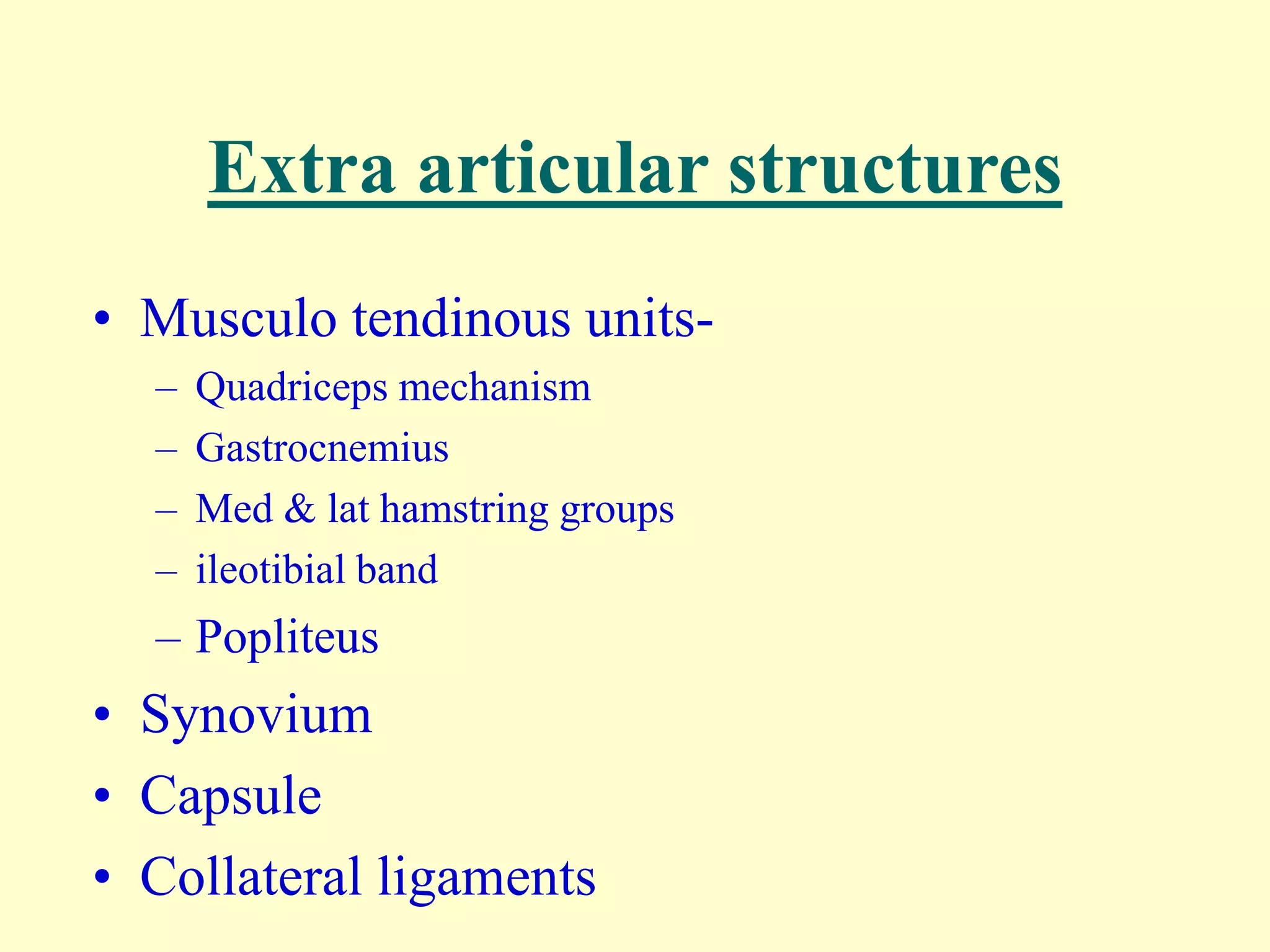 Extra articular structures

• Musculo tendinous units-
– Quadriceps mechanism
– Gastrocnemius
– Med & lat hamstring groups
– ileotibial band
– Popliteus
• Synovium
• Capsule
• Collateral ligaments